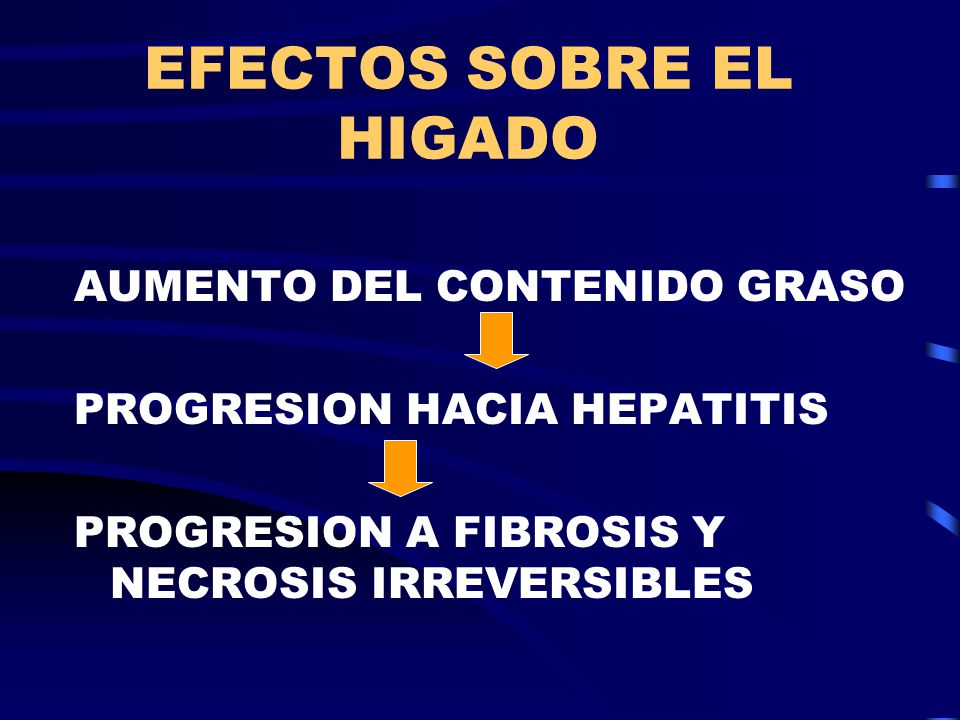 EFECTOS SOBRE EL HIGADO

AUMENTO DEL CONTENIDO GRASO

PROGRESION HACIA HEPATITIS

PROGRESION A FIBROSIS Y NECROSIS IRREVERSIBLES